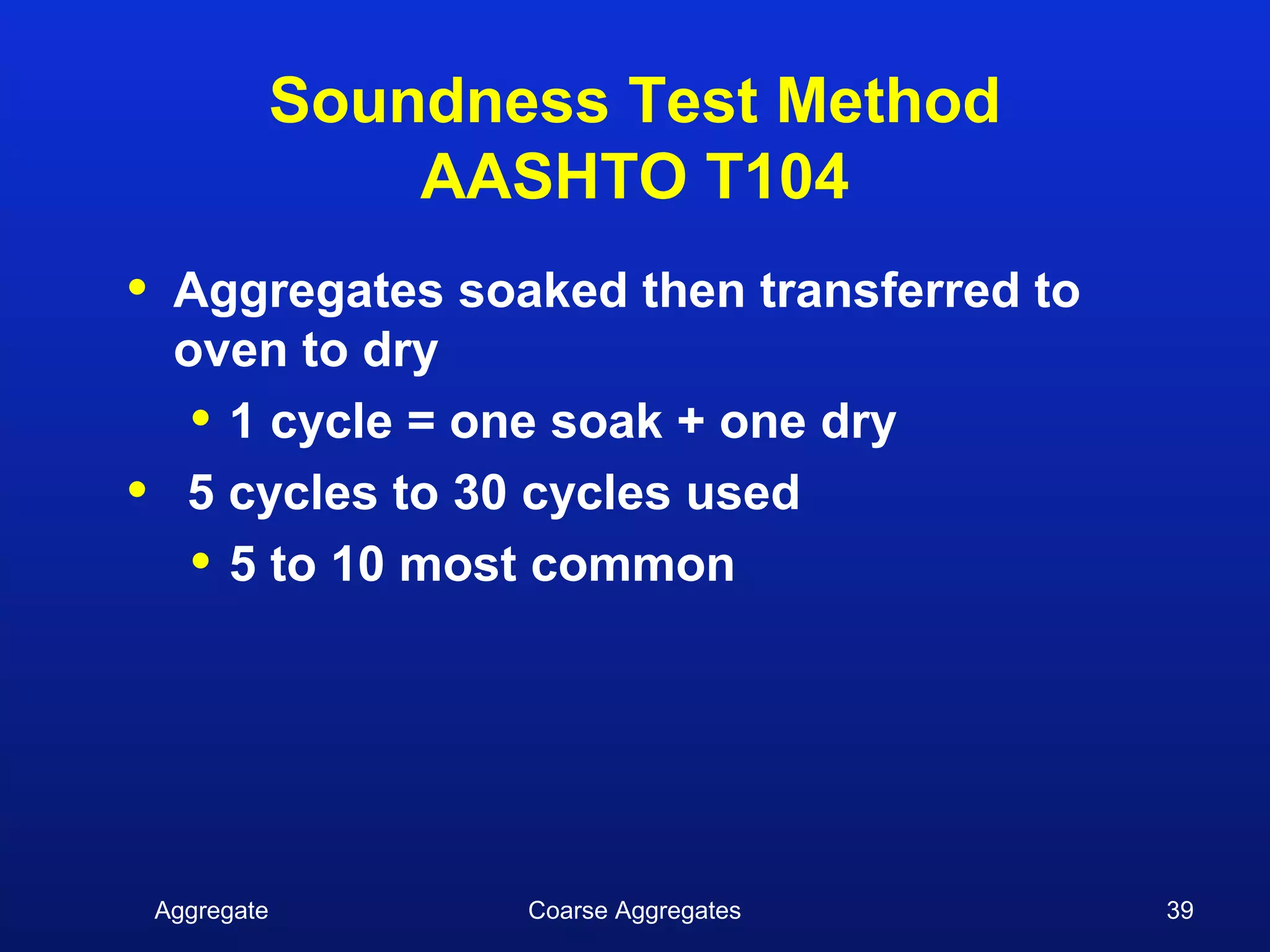 Soundness Test Method
AASHTO T104

• Aggregates soaked then transferred to oven to dry
  • 1 cycle = one soak + one dry
• 5 cycles to 30 cycles used
  • 5 to 10 most common

Aggregate

Coarse Aggregates

39